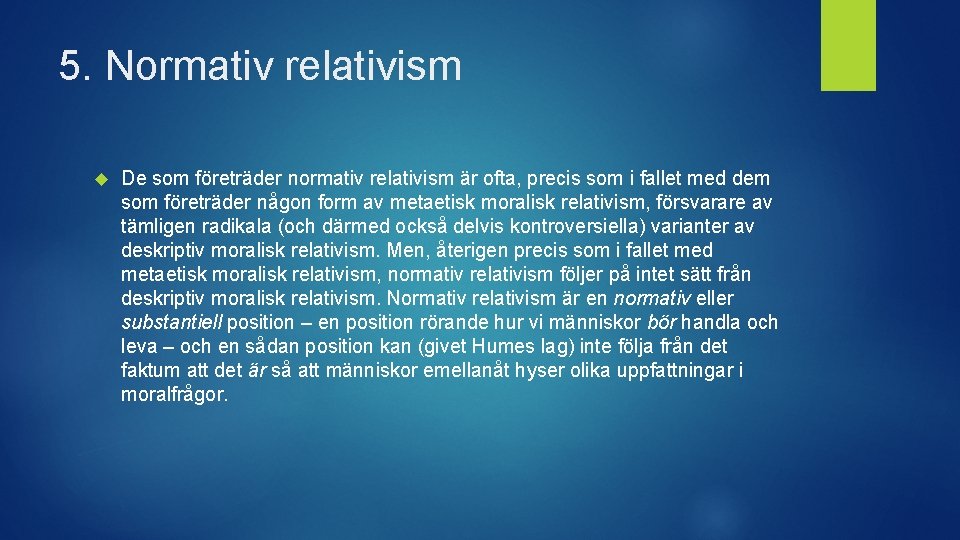 5. Normativ relativism

De som företräder normativ relativism är ofta, precis som i fallet med dem som företräder någon form av metaetisk moralisk relativism, försvarare av tämligen radikala (och därmed också delvis kontroversiella) varianter av deskriptiv moralisk relativism. Men, återigen precis som i fallet med metaetisk moralisk relativism, normativ relativism följer på intet sätt från deskriptiv moralisk relativism. Normativ relativism är en normativ eller substantiell position – en position rörande hur vi människor bör handla och leva – och en sådan position kan (givet Humes lag) inte följa från det faktum att det är så att människor emellanåt hyser olika uppfattningar i moralfrågor.